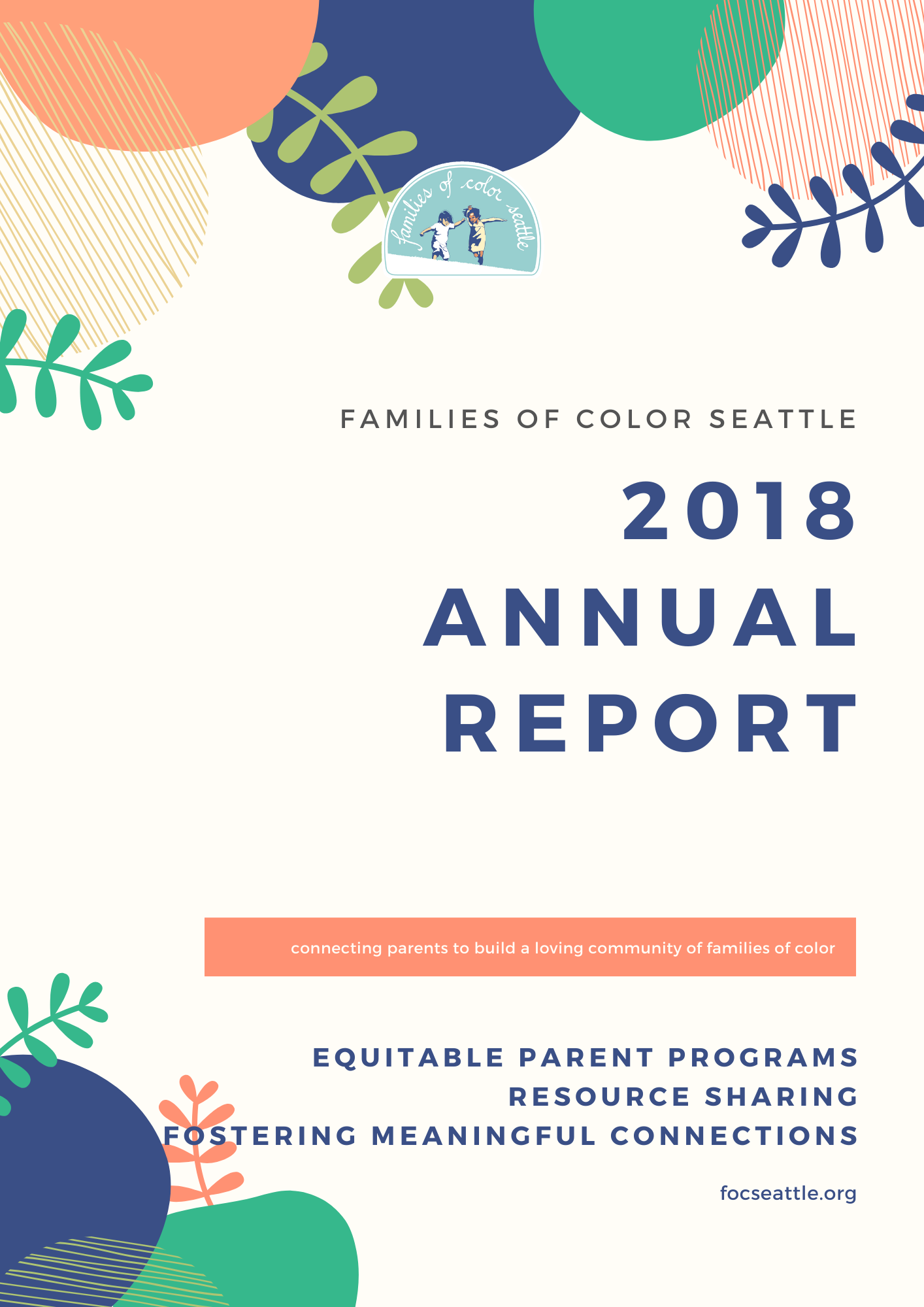 families of color seattle

FAMILIES OF COLOR SEATTLE

2018
ANNUAL
REPORT

connecting parents to build a loving community of families of color

EQUITABLE PARENT PROGRAMS
RESOURCE SHARING
FOSTERING MEANINGFUL CONNECTIONS

focseattle.org